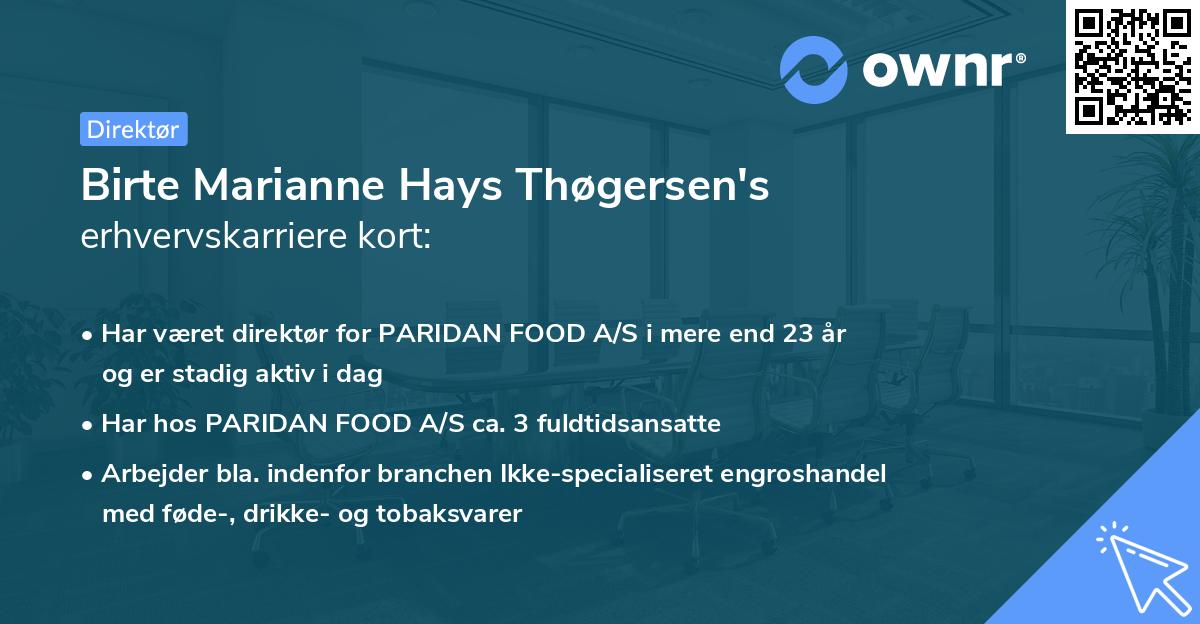 ownr®

Direktør

Birte Marianne Hays Thøgersen's erhvervskarriere kort:

• Har været direktør for PARIDAN FOOD A/S i mere end 23 år og er stadig aktiv i dag

• Har hos PARIDAN FOOD A/S ca. 3 fuldtidsansatte

• Arbejder bla. indenfor branchen Ikke-specialiseret engroshandel med føde-, drikke- og tobaksvarer